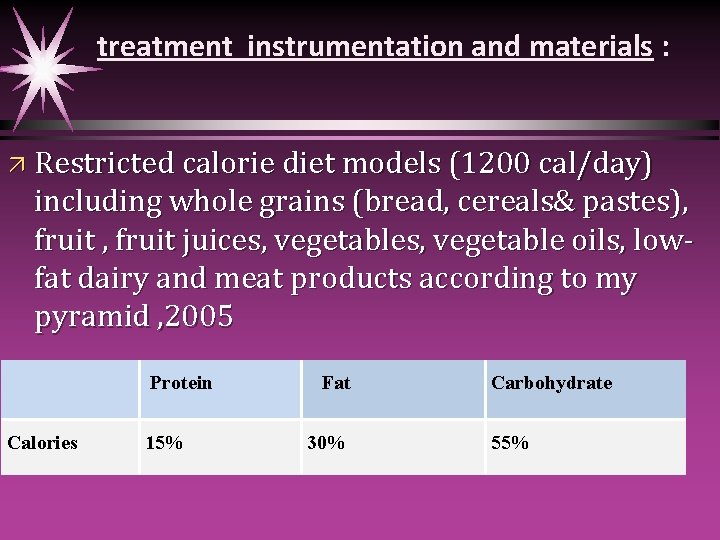 treatment instrumentation and materials :

Restricted calorie diet models (1200 cal/day) including whole grains (bread, cereals& pastes), fruit , fruit juices, vegetables, vegetable oils, low-fat dairy and meat products according to my pyramid ,2005

| | Protein | Fat | Carbohydrate |
|---|---|---|---|
| Calories | 15% | 30% | 55% |